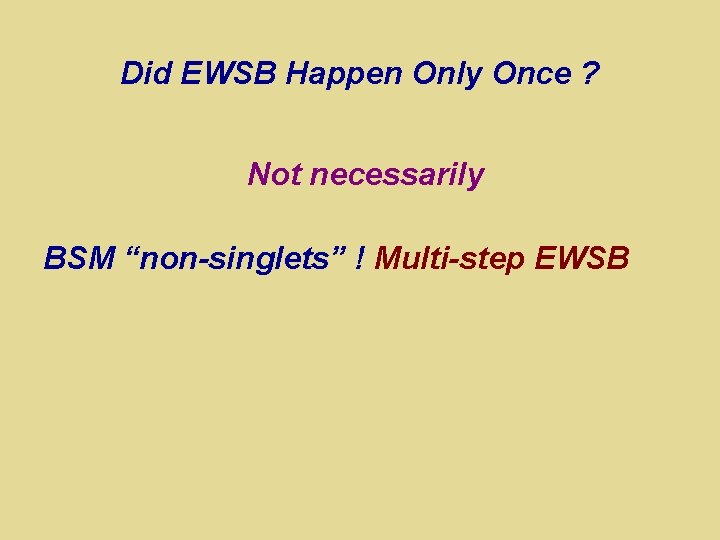 Did EWSB Happen Only Once ?

Not necessarily

BSM “non-singlets” ! Multi-step EWSB